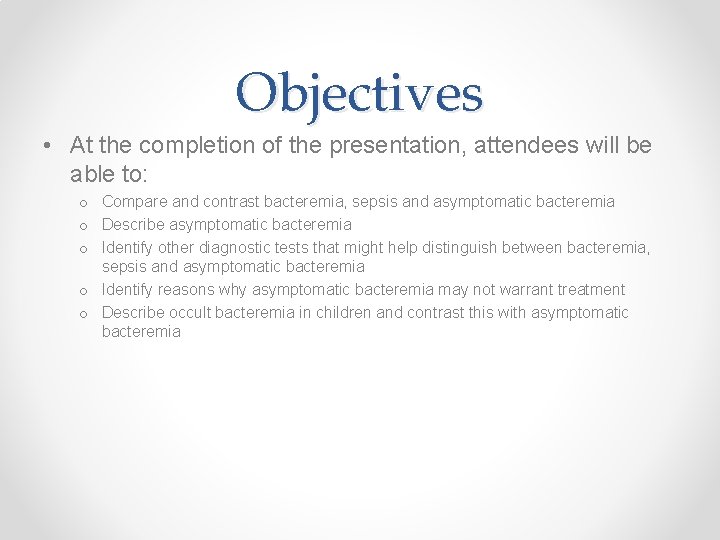 Objectives

• At the completion of the presentation, attendees will be able to:

o Compare and contrast bacteremia, sepsis and asymptomatic bacteremia
o Describe asymptomatic bacteremia
o Identify other diagnostic tests that might help distinguish between bacteremia, sepsis and asymptomatic bacteremia
o Identify reasons why asymptomatic bacteremia may not warrant treatment
o Describe occult bacteremia in children and contrast this with asymptomatic bacteremia